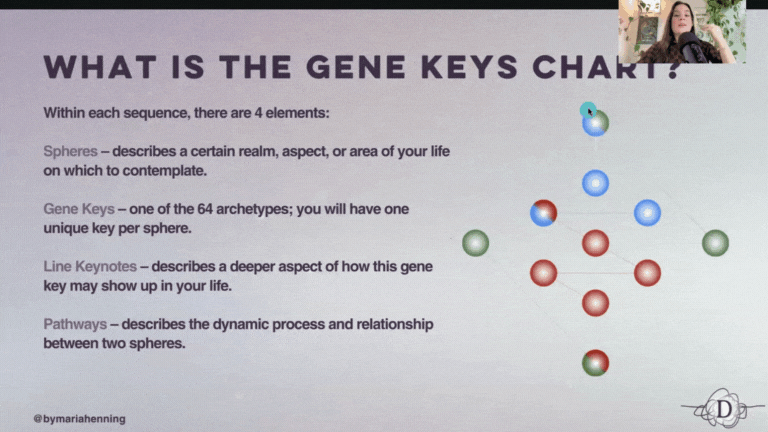 WHAT IS THE GENE KEYS CHART?

Within each sequence, there are 4 elements:

Spheres – describes a certain realm, aspect, or area of your life on which to contemplate.

Gene Keys – one of the 64 archetypes; you will have one unique key per sphere.

Line Keynotes – describes a deeper aspect of how this gene key may show up in your life.

Pathways – describes the dynamic process and relationship between two spheres.

@bymariahenning

D